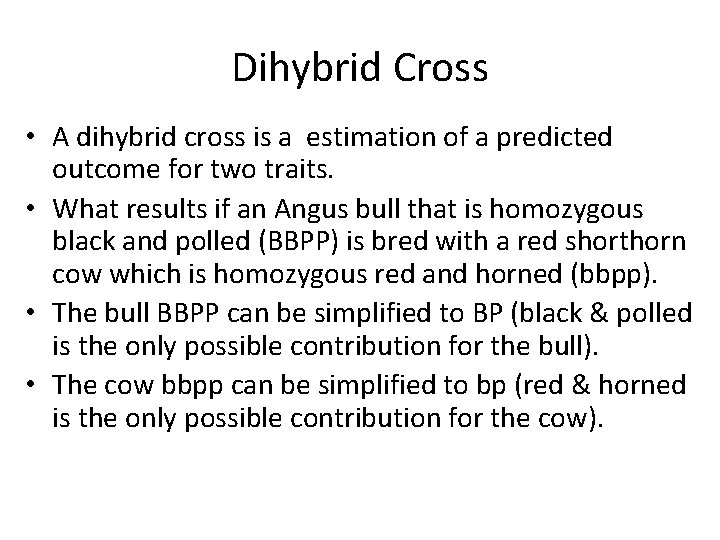 Dihybrid Cross

• A dihybrid cross is a estimation of a predicted outcome for two traits.
• What results if an Angus bull that is homozygous black and polled (BBPP) is bred with a red shorthorn cow which is homozygous red and horned (bbpp).
• The bull BBPP can be simplified to BP (black & polled is the only possible contribution for the bull).
• The cow bbpp can be simplified to bp (red & horned is the only possible contribution for the cow).